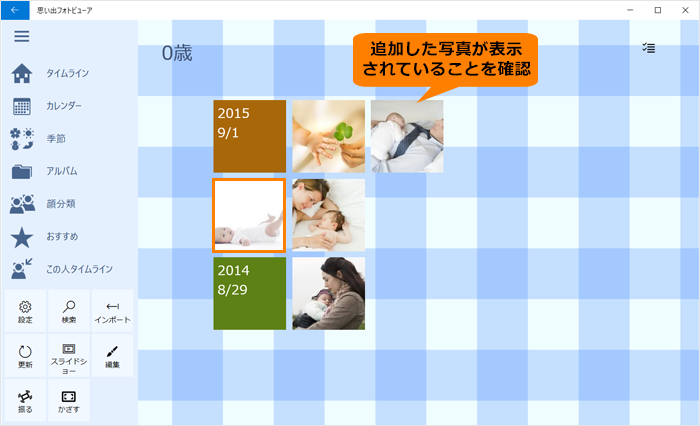 思い出フォトビューア

タイムライン
カレンダー
季節
アルバム
顔分類
おすすめ
この人タイムライン
設定
検索
インポート
更新
スライドショー
編集
振る
かざす

0歳

追加した写真が表示されていることを確認

2015
9/1

2014
8/29